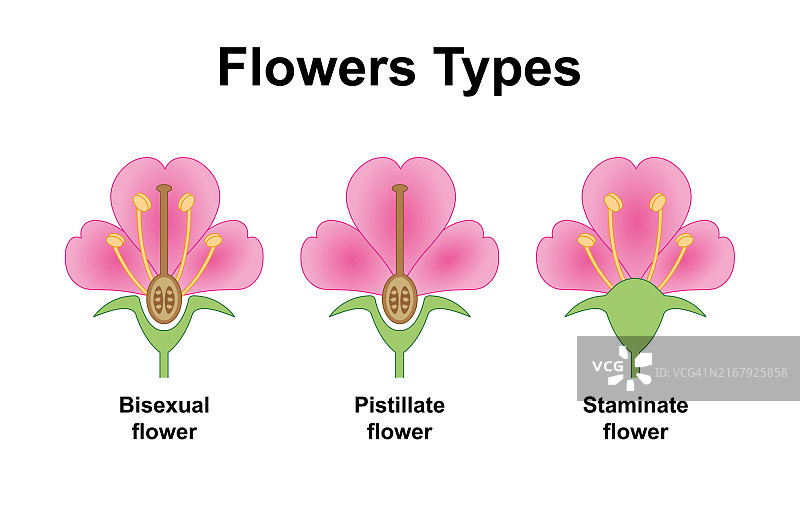 Flowers Types

Bisexual flower

Pistillate flower

Staminate flower

VCG

ID: VCG41N2167925858